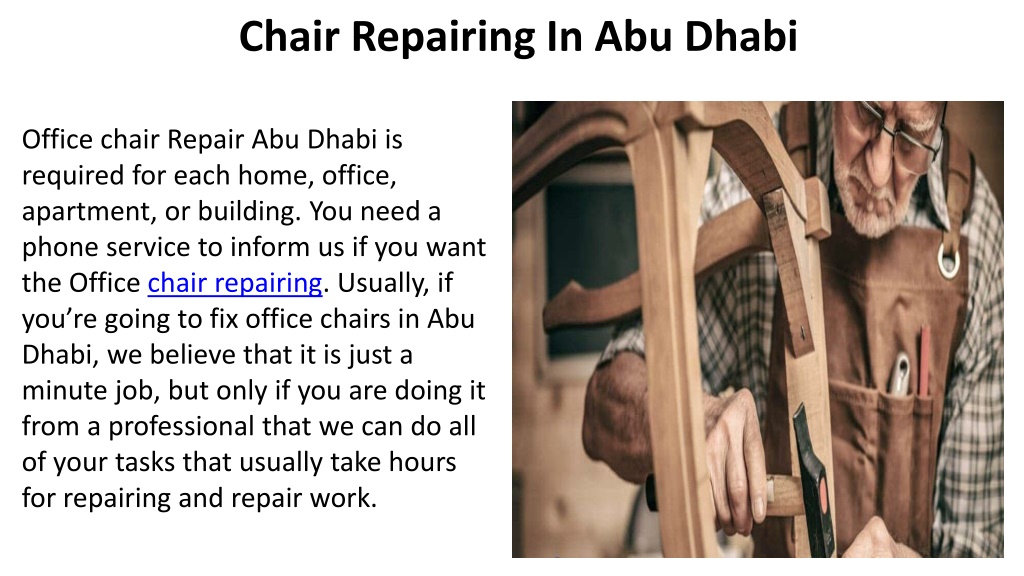 Chair Repairing In Abu Dhabi

Office chair Repair Abu Dhabi is required for each home, office, apartment, or building. You need a phone service to inform us if you want the Office chair repairing. Usually, if you’re going to fix office chairs in Abu Dhabi, we believe that it is just a minute job, but only if you are doing it from a professional that we can do all of your tasks that usually take hours for repairing and repair work.